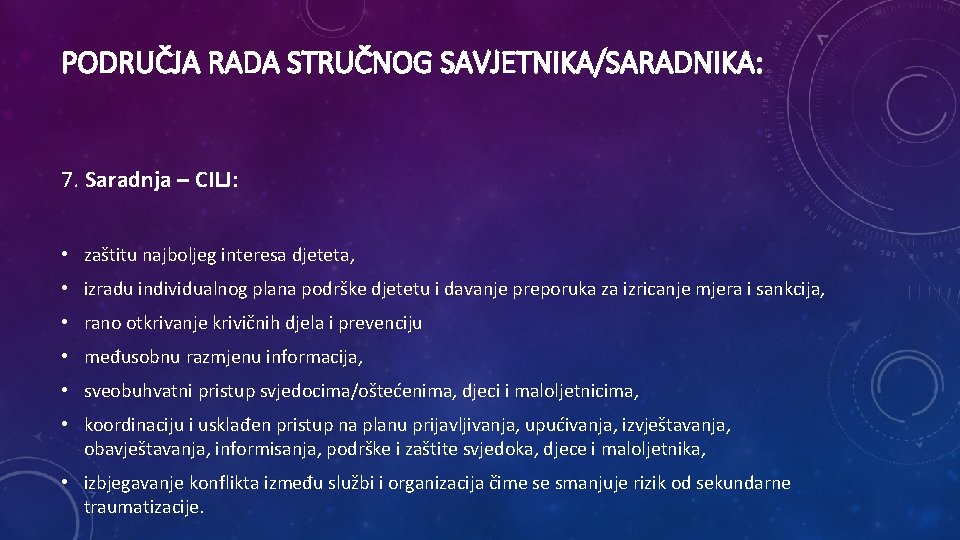 PODRUČJA RADA STRUČNOG SAVJETNIKA/SARADNIKA:

7. Saradnja – CILJ:

• zaštitu najboljeg interesa djeteta,

• izradu individualnog plana podrške djetetu i davanje preporuka za izricanje mjera i sankcija,

• rano otkrivanje krivičnih djela i prevenciju

• međusobnu razmjenu informacija,

• sveobuhvatni pristup svjedocima/oštećenima, djeci i maloljetnicima,

• koordinaciju i usklađen pristup na planu prijavljivanja, upućivanja, izvještavanja, obavještavanja, informisanja, podrške i zaštite svjedoka, djece i maloljetnika,

• izbjegavanje konflikta između službi i organizacija čime se smanjuje rizik od sekundarne traumatizacije.